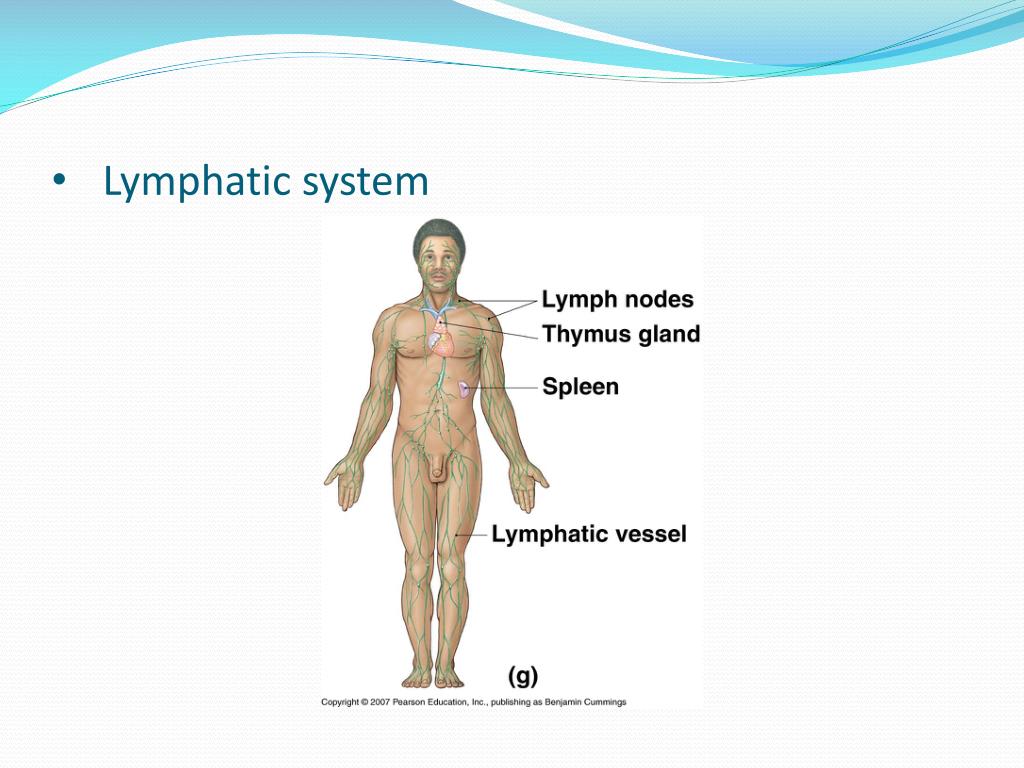 • Lymphatic system

Lymph nodes
Thymus gland
Spleen
Lymphatic vessel
(g)

Copyright © 2007 Pearson Education, Inc., publishing as Benjamin Cummings